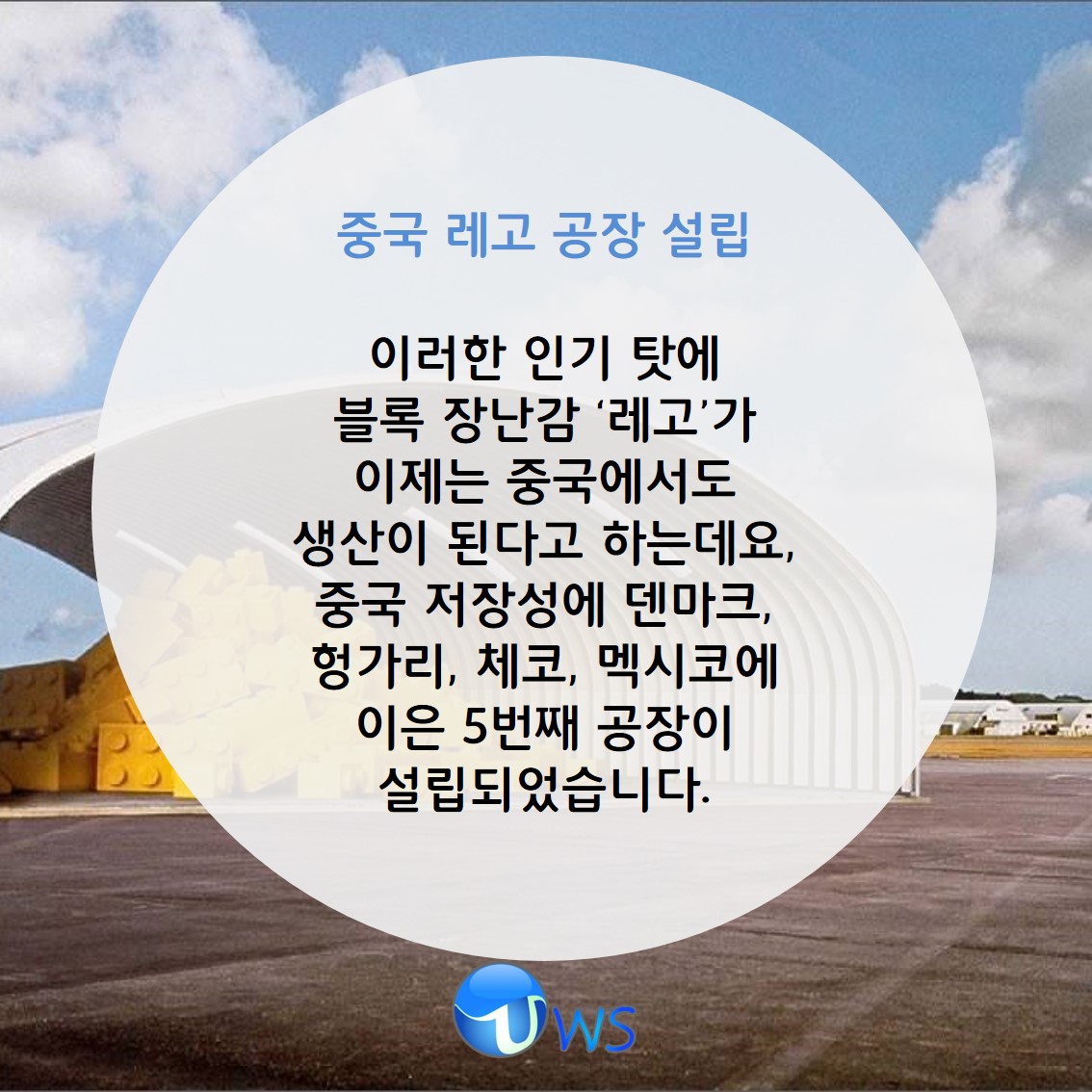 중국 레고 공장 설립

이러한 인기 탓에 블록 장난감 ‘레고’가 이제는 중국에서도 생산이 된다고 하는데요, 중국 저장성에 덴마크, 헝가리, 체코, 멕시코에 이은 5번째 공장이 설립되었습니다.

UWS